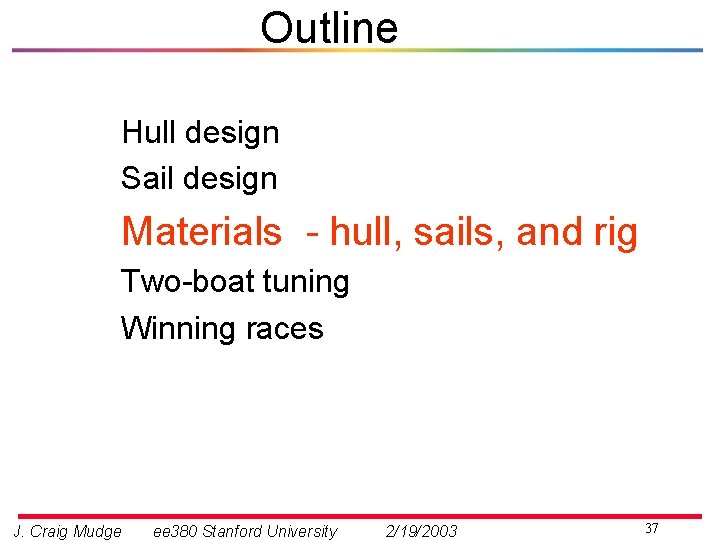 Outline

Hull design
Sail design
Materials - hull, sails, and rig
Two-boat tuning
Winning races

J. Craig Mudge ee380 Stanford University 2/19/2003 37